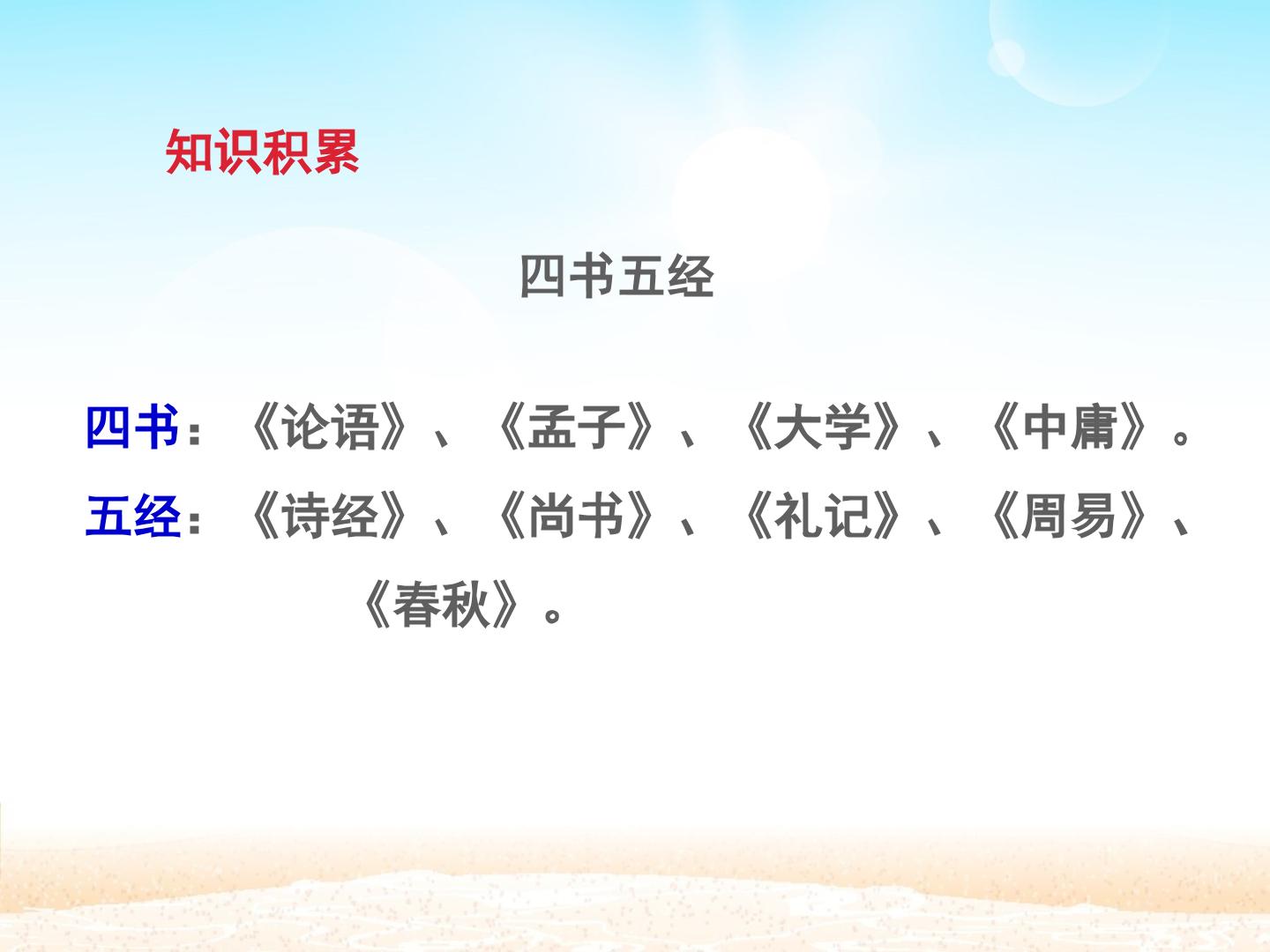 知识积累

四书五经

四书：《论语》、《孟子》、《大学》、《中庸》。

五经：《诗经》、《尚书》、《礼记》、《周易》、《春秋》。